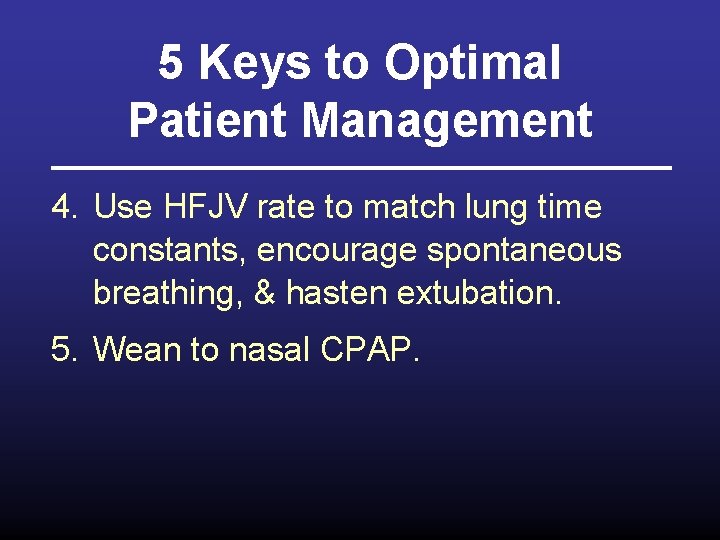 5 Keys to Optimal Patient Management

4. Use HFJV rate to match lung time constants, encourage spontaneous breathing, & hasten extubation.

5. Wean to nasal CPAP.